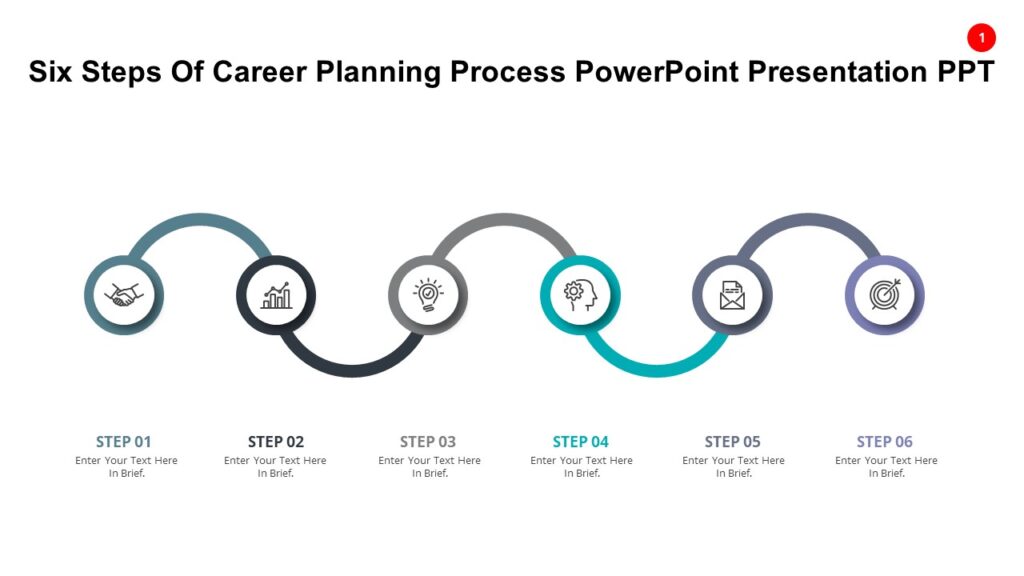 1

Six Steps Of Career Planning Process PowerPoint Presentation PPT

STEP 01
Enter Your Text Here In Brief.

STEP 02
Enter Your Text Here In Brief.

STEP 03
Enter Your Text Here In Brief.

STEP 04
Enter Your Text Here In Brief.

STEP 05
Enter Your Text Here In Brief.

STEP 06
Enter Your Text Here In Brief.